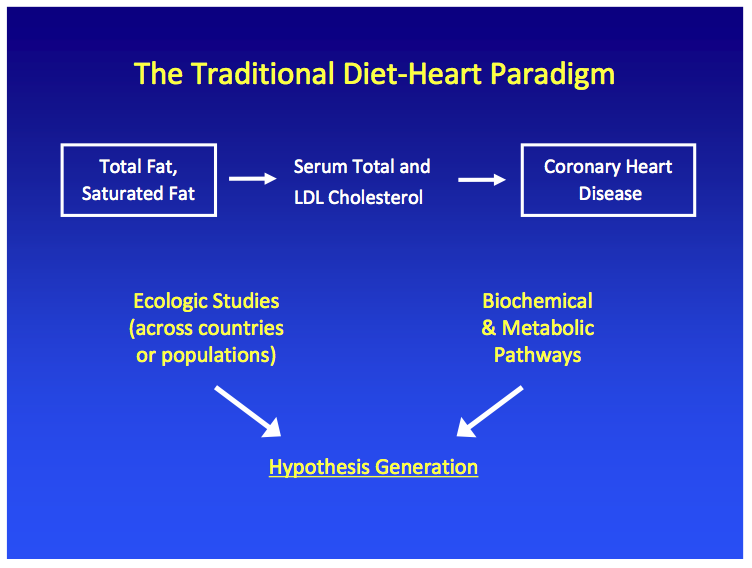 The Traditional Diet-Heart Paradigm

Total Fat, Saturated Fat

Serum Total and LDL Cholesterol

Coronary Heart Disease

Ecologic Studies (across countries or populations)

Biochemical & Metabolic Pathways

Hypothesis Generation